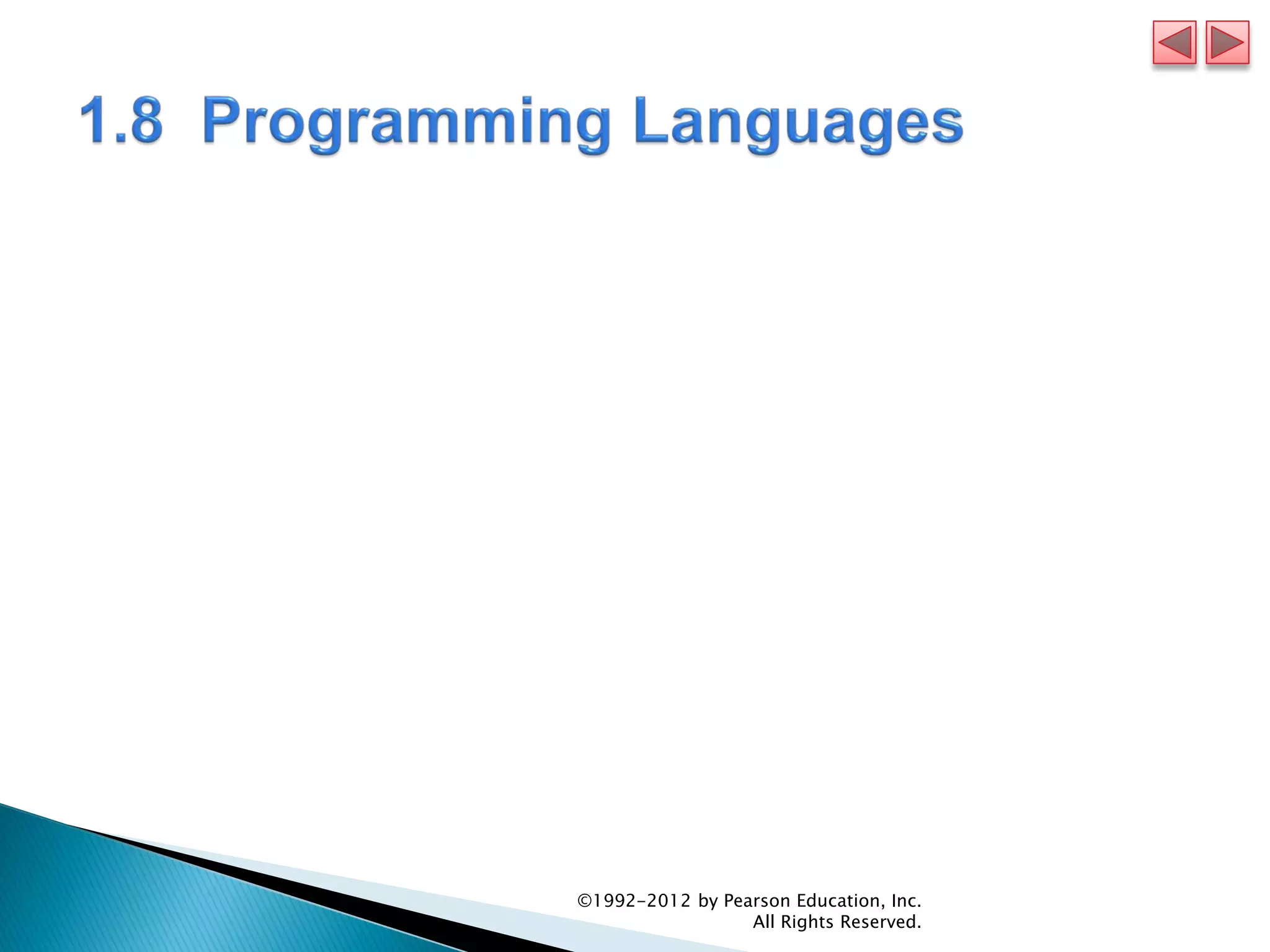 1.8 Programming Languages

©1992-2012 by Pearson Education, Inc.
All Rights Reserved.